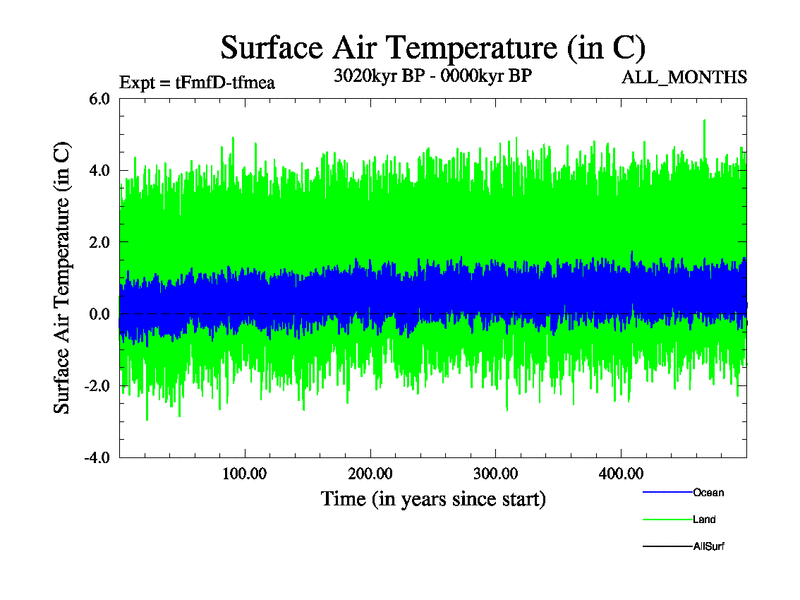 Surface Air Temperature (in C)

Expt = tFmfD-tfmea

3020kyr BP - 0000kyr BP

ALL_MONTHS

Surface Air Temperature (in C)

6.0

4.0

2.0

0.0

-2.0

-4.0

100.00

200.00

300.00

400.00

Time (in years since start)

Ocean

Land

AllSurf